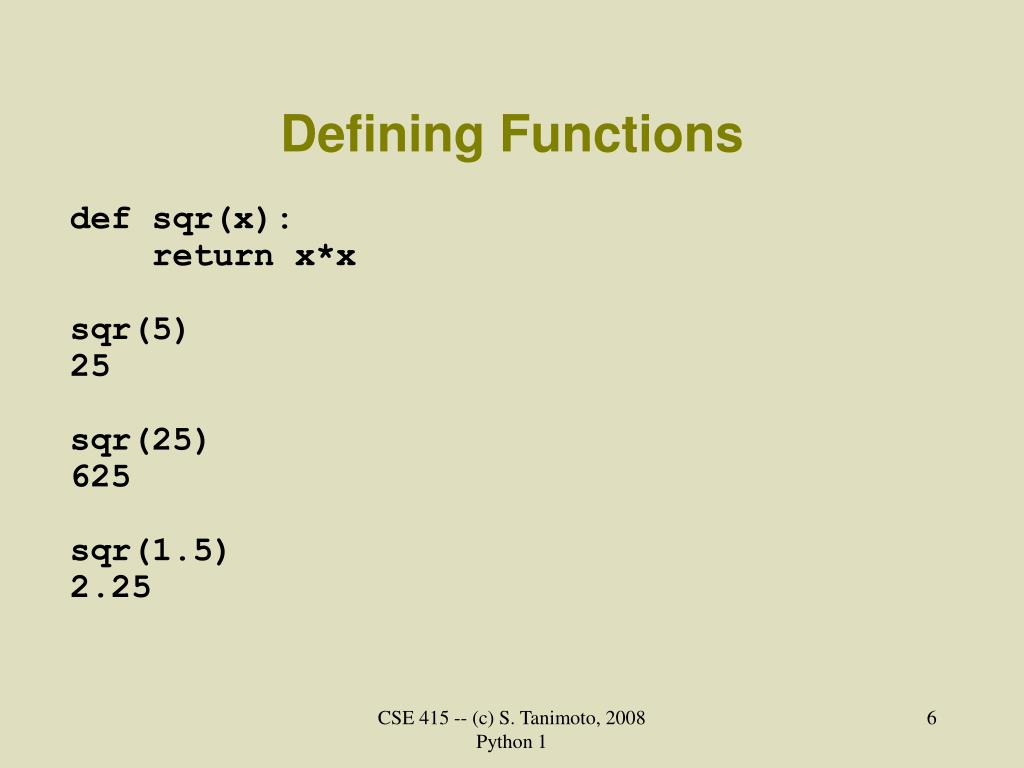 Defining Functions

def sqr(x):
    return x*x

sqr(5)
25

sqr(25)
625

sqr(1.5)
2.25

CSE 415 -- (c) S. Tanimoto, 2008
Python 1

6